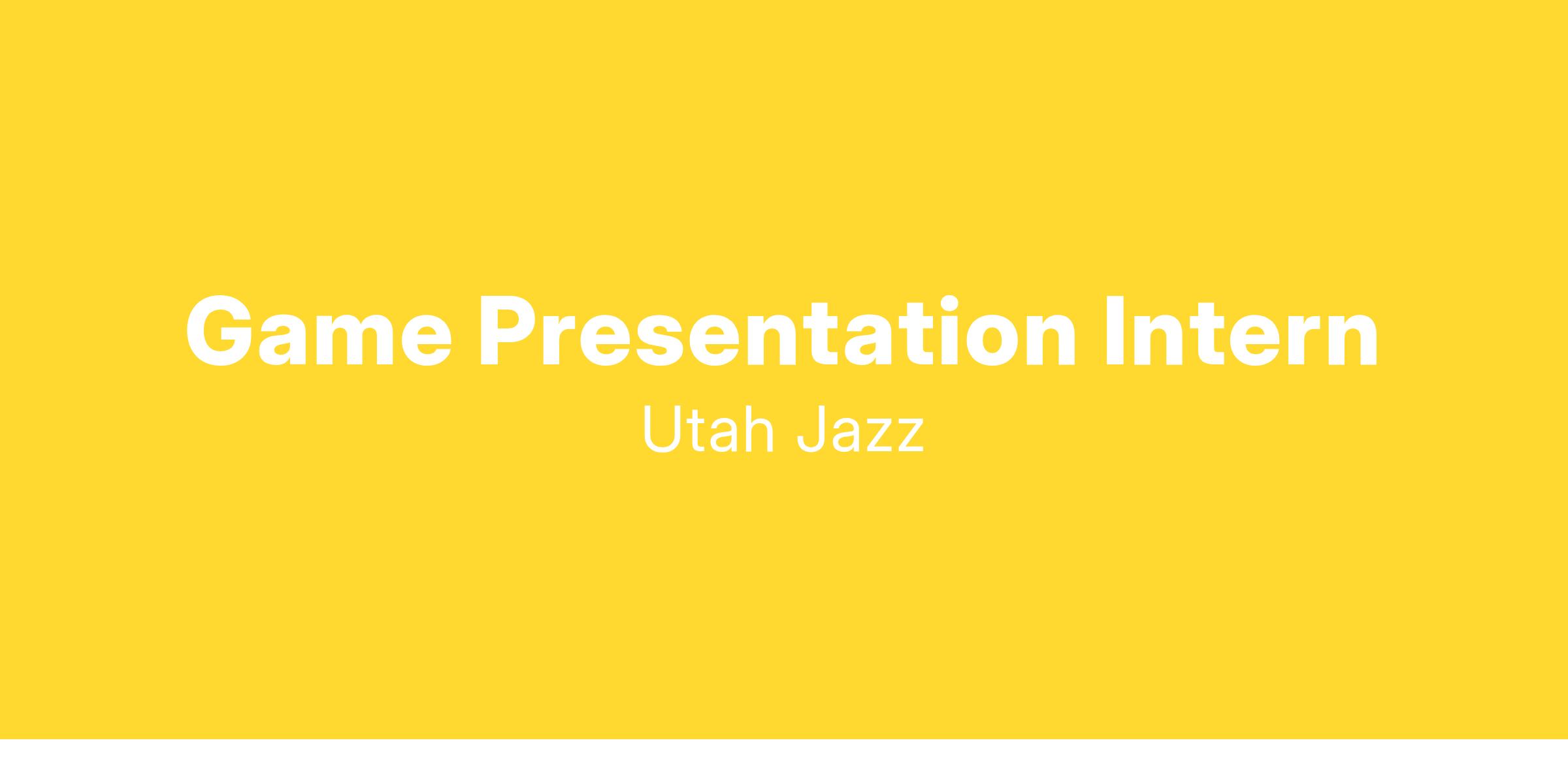 Game Presentation Intern

Utah Jazz